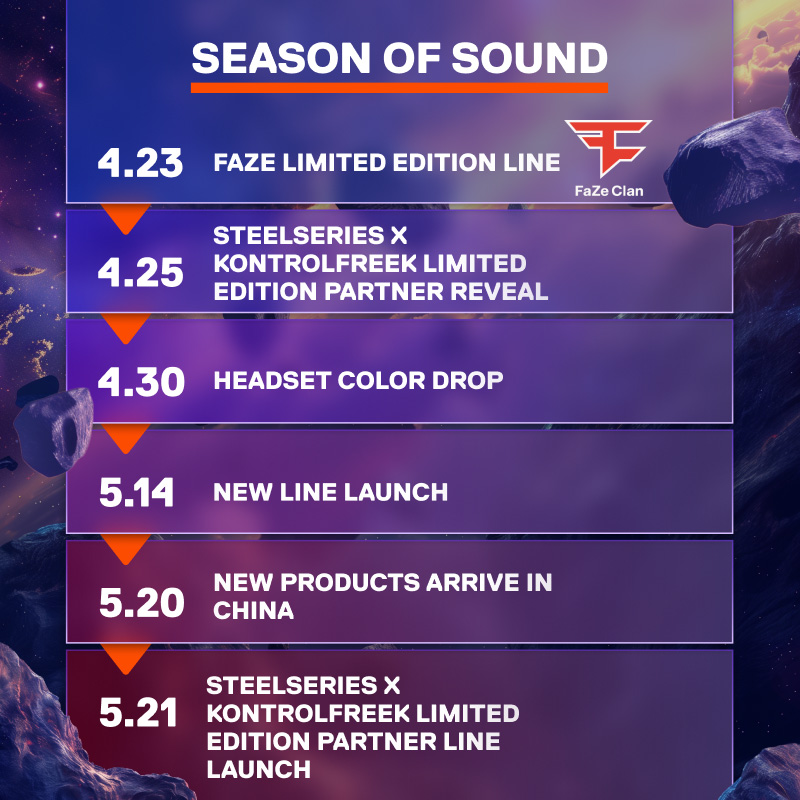 SEASON OF SOUND

4.23 FAZE LIMITED EDITION LINE

FaZe Clan

4.25 STEELSERIES X KONTROLFREEK LIMITED EDITION PARTNER REVEAL

4.30 HEADSET COLOR DROP

5.14 NEW LINE LAUNCH

5.20 NEW PRODUCTS ARRIVE IN CHINA

5.21 STEELSERIES X KONTROLFREEK LIMITED EDITION PARTNER LINE LAUNCH